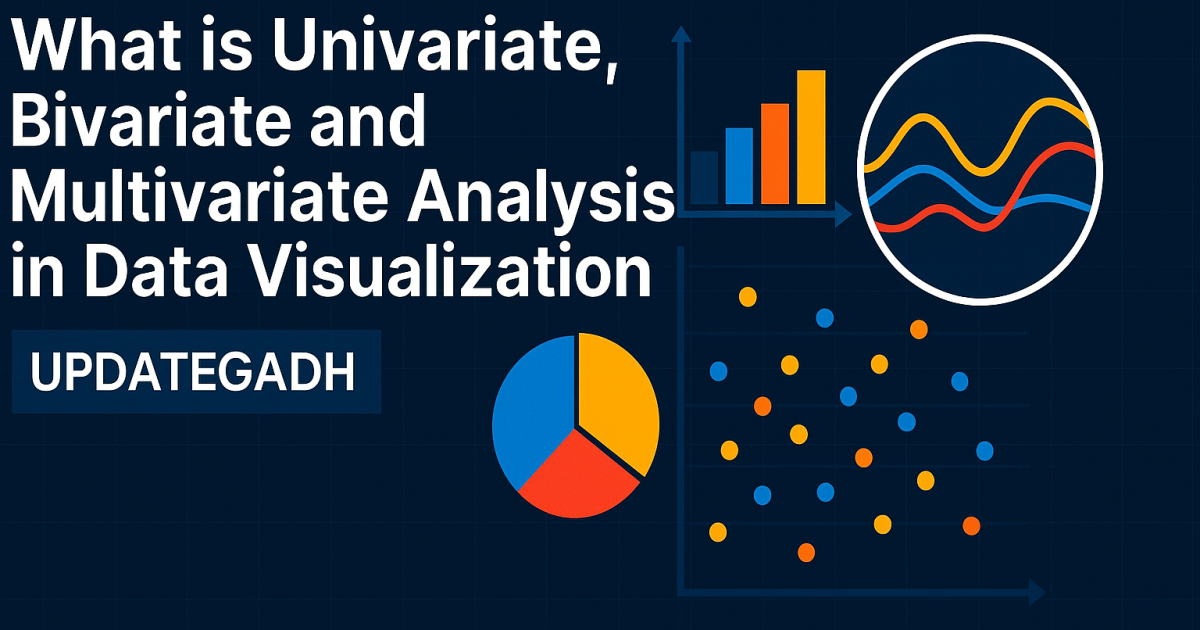 What is Univariate, Bivariate and Multivariate Analysis in Data Visualization

UPDATEGADH